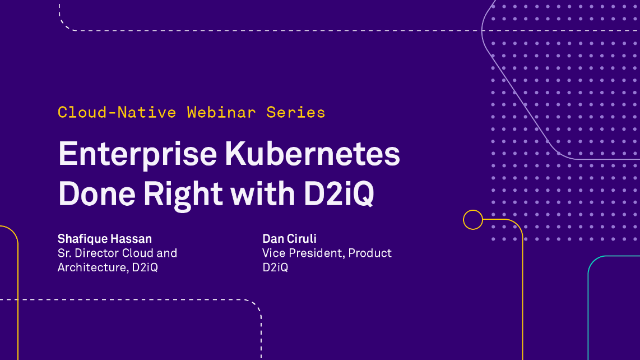 Cloud-Native Webinar Series

Enterprise Kubernetes Done Right with D2iQ

Shafique Hassan
Sr. Director Cloud and Architecture, D2iQ

Dan Ciruli
Vice President, Product
D2iQ